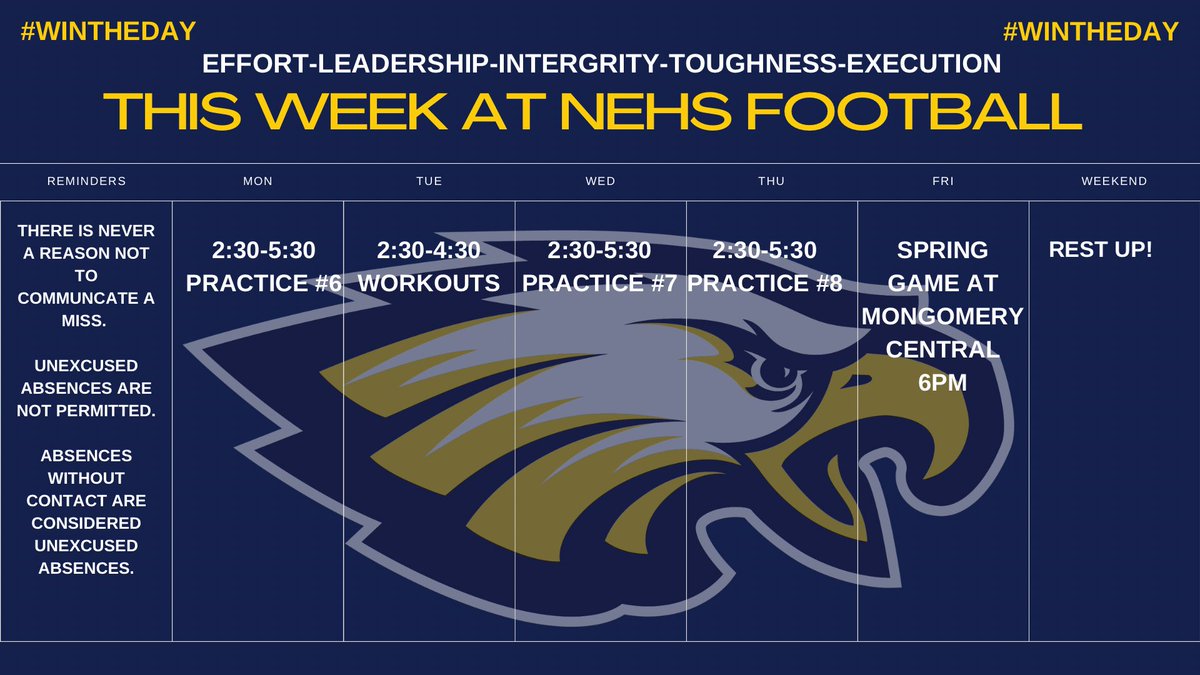 #WINTHEDAY #WINTHEDAY

EFFORT-LEADERSHIP-INTERGRITY-TOUGHNESS-EXECUTION

THIS WEEK AT NEHS FOOTBALL

| REMINDERS | MON | TUE | WED | THU | FRI | WEEKEND |
|---|---|---|---|---|---|---|
| THERE IS NEVER A REASON NOT TO COMMUNCATE A MISS. UNEXCUSED ABSENCES ARE NOT PERMITTED. ABSENCES WITHOUT CONTACT ARE CONSIDERED UNEXCUSED ABSENCES. | 2:30-5:30 PRACTICE #6 | 2:30-4:30 WORKOUTS | 2:30-5:30 PRACTICE #7 | 2:30-5:30 PRACTICE #8 | SPRING GAME AT MONGOMERY CENTRAL 6PM | REST UP! |